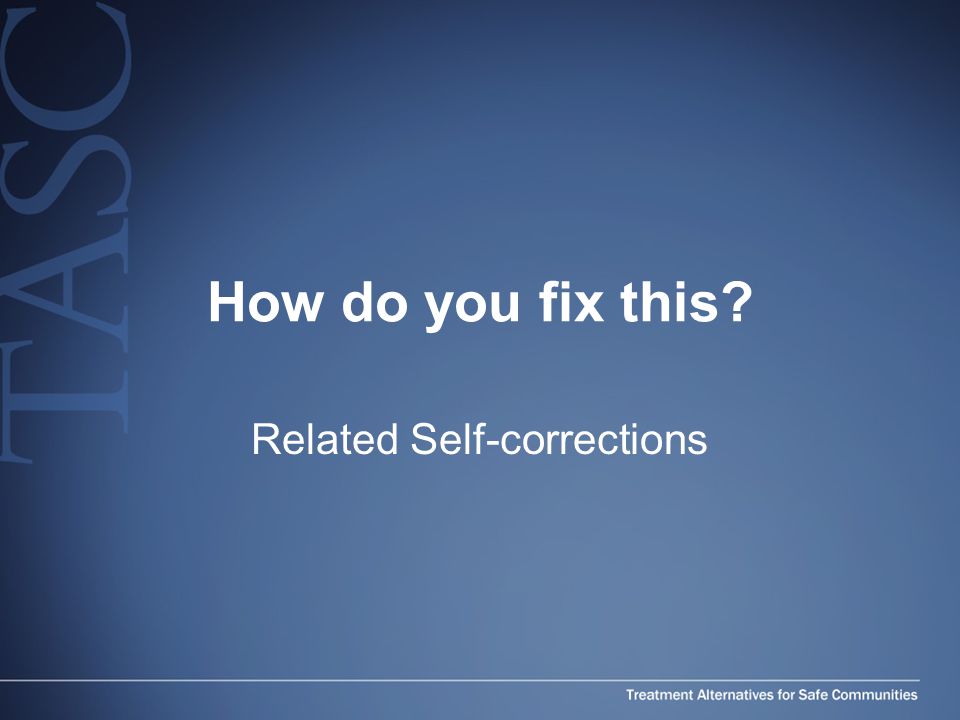 TASC

How do you fix this?

Related Self-corrections

Treatment Alternatives for Safe Communities